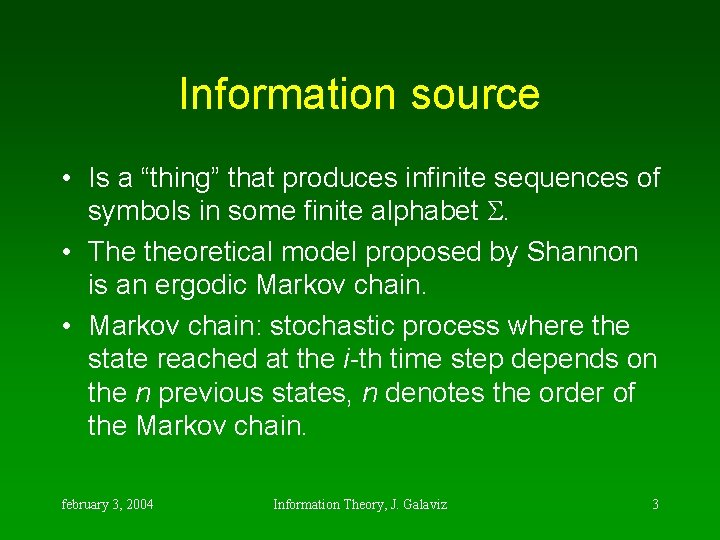 Information source

• Is a “thing” that produces infinite sequences of symbols in some finite alphabet $\Sigma$.

• The theoretical model proposed by Shannon is an ergodic Markov chain.

• Markov chain: stochastic process where the state reached at the $i$-th time step depends on the $n$ previous states, $n$ denotes the order of the Markov chain.

february 3, 2004

Information Theory, J. Galaviz

3